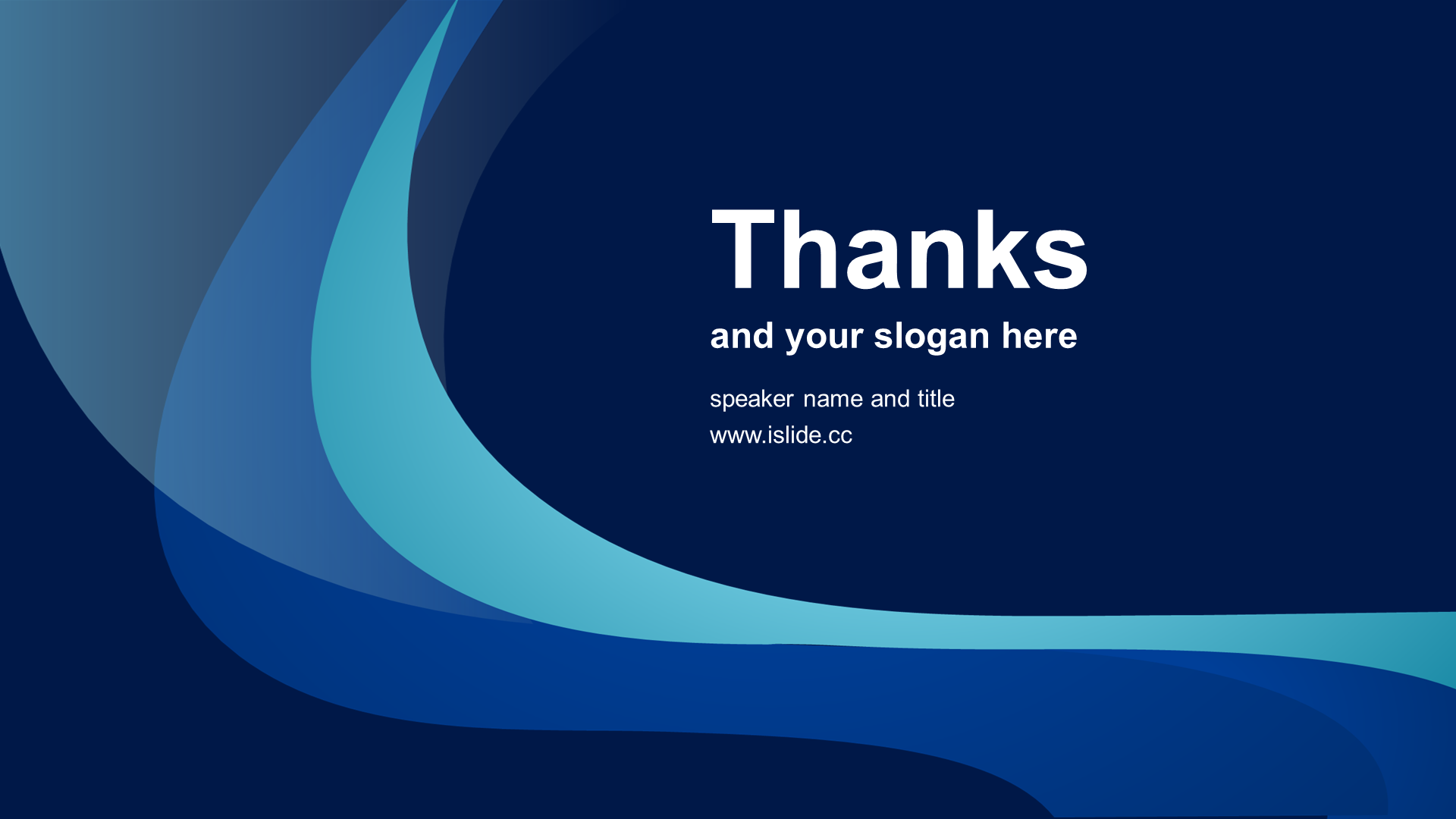 Thanks

and your slogan here

speaker name and title
www.islide.cc